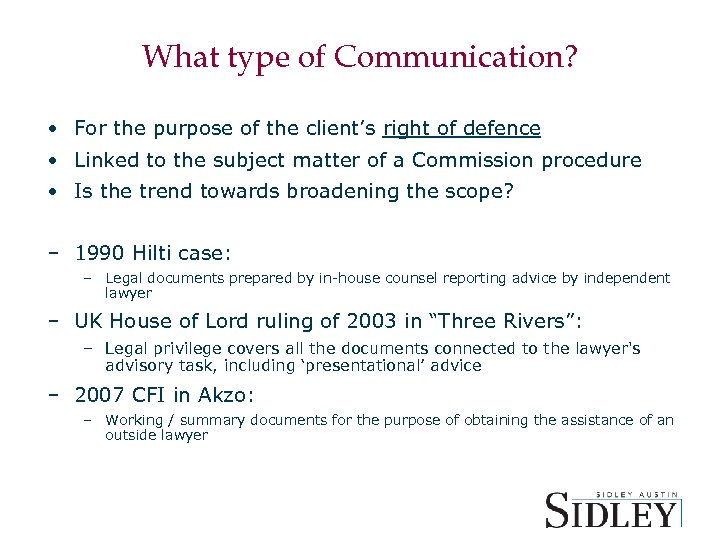 What type of Communication?

• For the purpose of the client's right of defence
• Linked to the subject matter of a Commission procedure
• Is the trend towards broadening the scope?

– 1990 Hilti case:
– Legal documents prepared by in-house counsel reporting advice by independent lawyer
– UK House of Lord ruling of 2003 in "Three Rivers":
– Legal privilege covers all the documents connected to the lawyer's advisory task, including 'presentational' advice
– 2007 CFI in Akzo:
– Working / summary documents for the purpose of obtaining the assistance of an outside lawyer

SIDLEY AUSTIN
SIDLEY